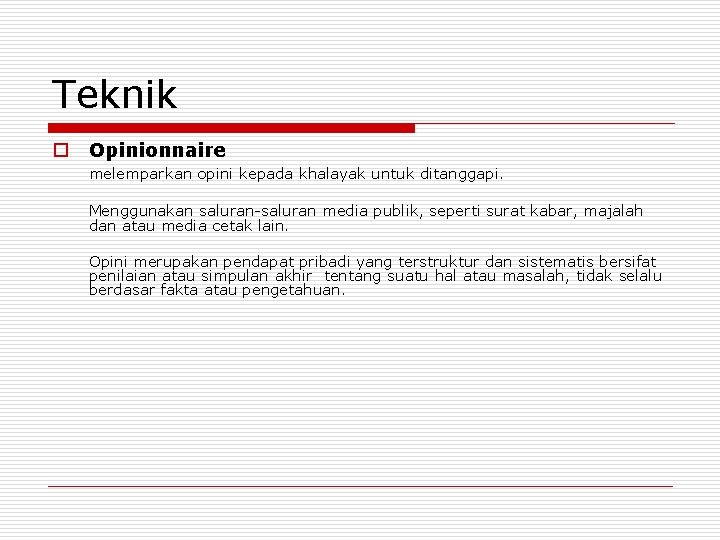 Teknik

Opinionnaire

melemparkan opini kepada khalayak untuk ditanggapi.

Menggunakan saluran-saluran media publik, seperti surat kabar, majalah dan atau media cetak lain.

Opini merupakan pendapat pribadi yang terstruktur dan sistematis bersifat penilaian atau simpulan akhir tentang suatu hal atau masalah, tidak selalu berdasar fakta atau pengetahuan.